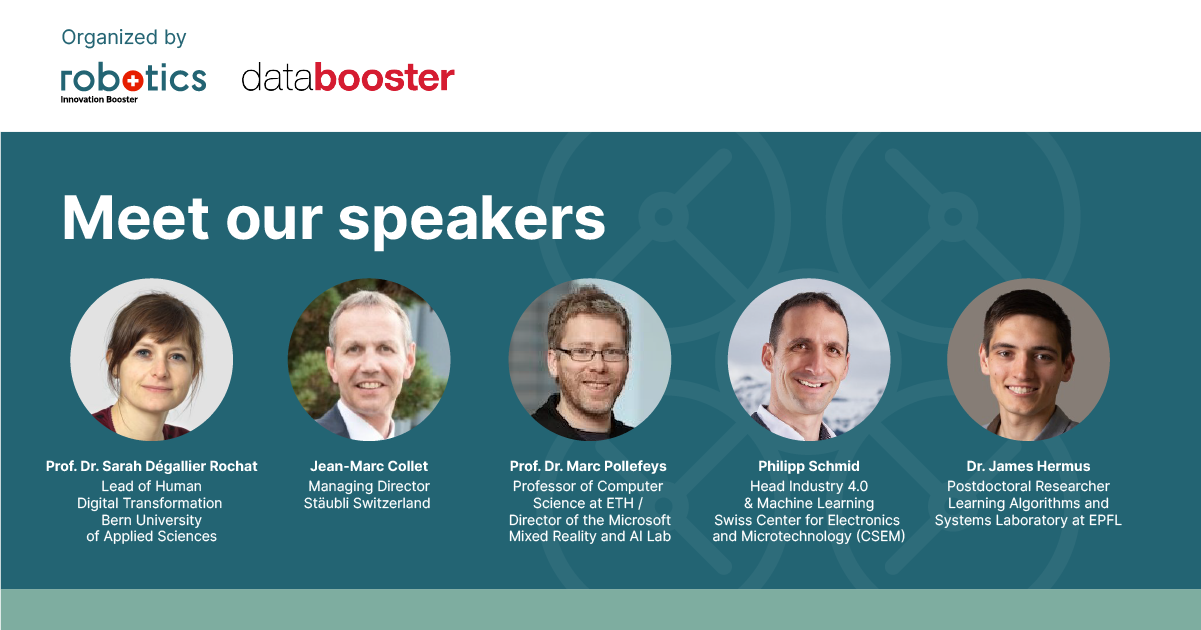 Organized by

robotics
Innovation Booster

databooster

Meet our speakers

Prof. Dr. Sarah Dégallier Rochat
Lead of Human Digital Transformation Bern University of Applied Sciences

Jean-Marc Collet
Managing Director Stäubli Switzerland

Prof. Dr. Marc Pollefeys
Professor of Computer Science at ETH / Director of the Microsoft Mixed Reality and AI Lab

Philipp Schmid
Head Industry 4.0 & Machine Learning Swiss Center for Electronics and Microtechnology (CSEM)

Dr. James Hermus
Postdoctoral Researcher Learning Algorithms and Systems Laboratory at EPFL